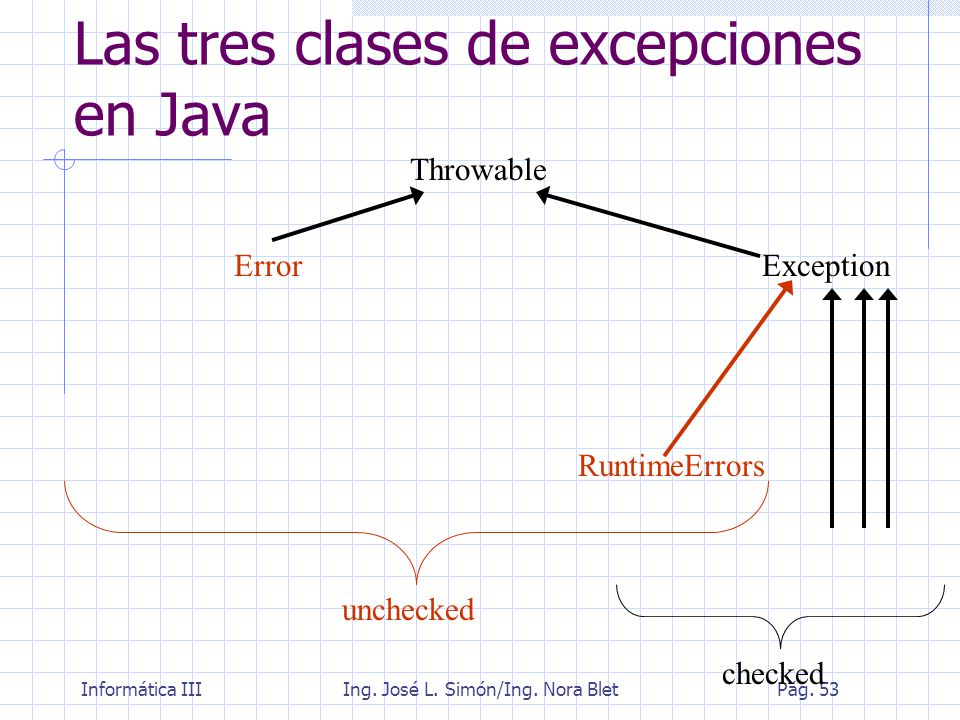 Las tres clases de excepciones en Java

Throwable

Error

Exception

RuntimeErrors

unchecked

checked

Informática III

Ing. José L. Simón/Ing. Nora Blet

Pág. 53